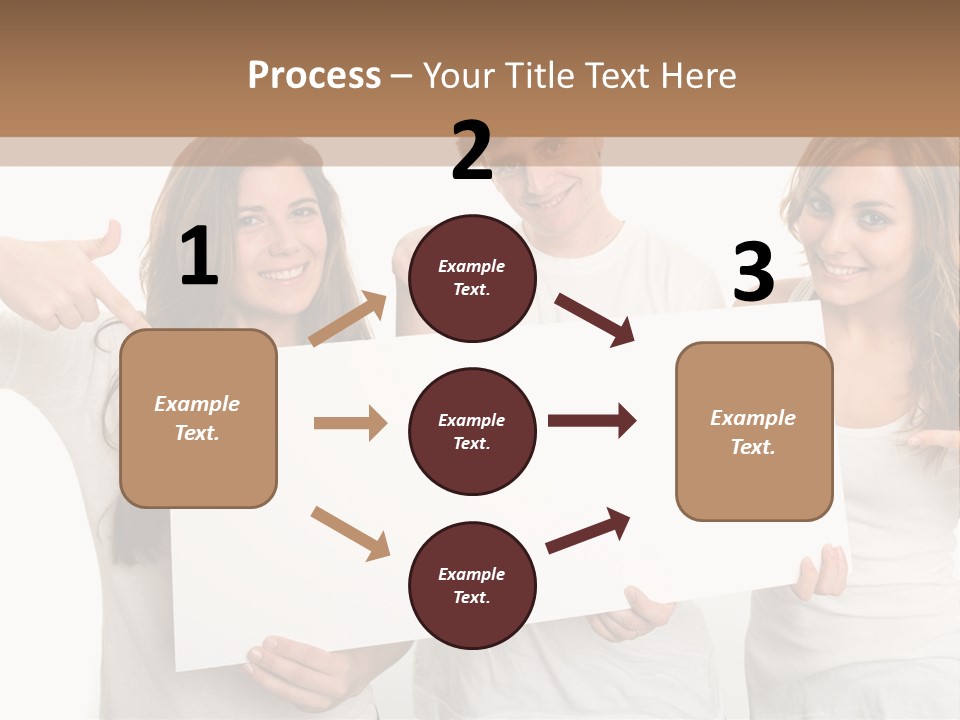 Process – Your Title Text Here

1

Example Text.

2

Example Text.

Example Text.

Example Text.

3

Example Text.